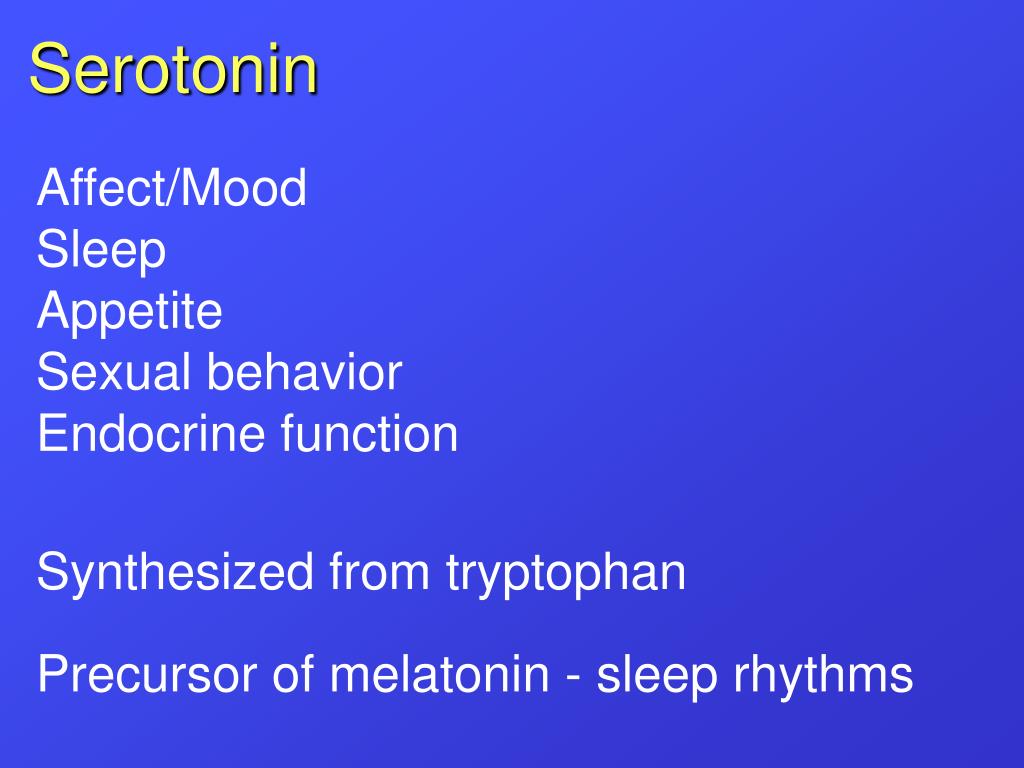 Serotonin

Affect/Mood
Sleep
Appetite
Sexual behavior
Endocrine function

Synthesized from tryptophan

Precursor of melatonin - sleep rhythms